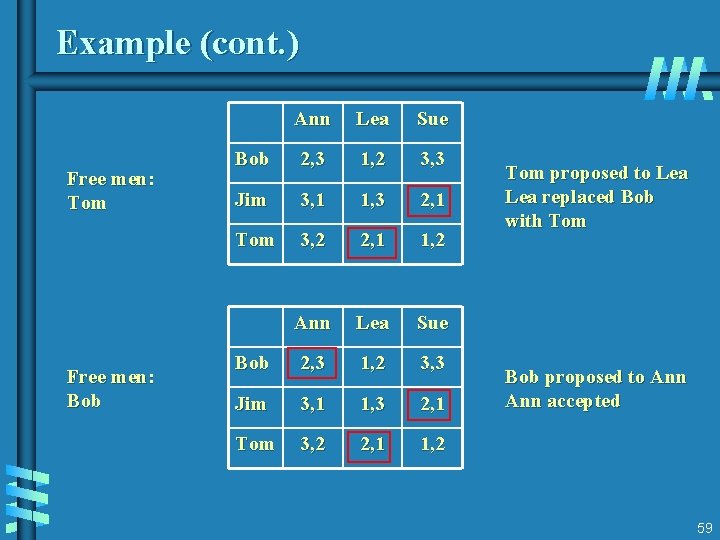 Example (cont.)

Free men:
Tom

| | Ann | Lea | Sue |
|---|---|---|---|
| Bob | 2,3 | 1,2 | 3,3 |
| Jim | 3,1 | 1,3 | 2,1 |
| Tom | 3,2 | 2,1 | 1,2 |

Tom proposed to Lea
Lea replaced Bob with Tom

Free men:
Bob

| | Ann | Lea | Sue |
|---|---|---|---|
| Bob | 2,3 | 1,2 | 3,3 |
| Jim | 3,1 | 1,3 | 2,1 |
| Tom | 3,2 | 2,1 | 1,2 |

Bob proposed to Ann
Ann accepted

59